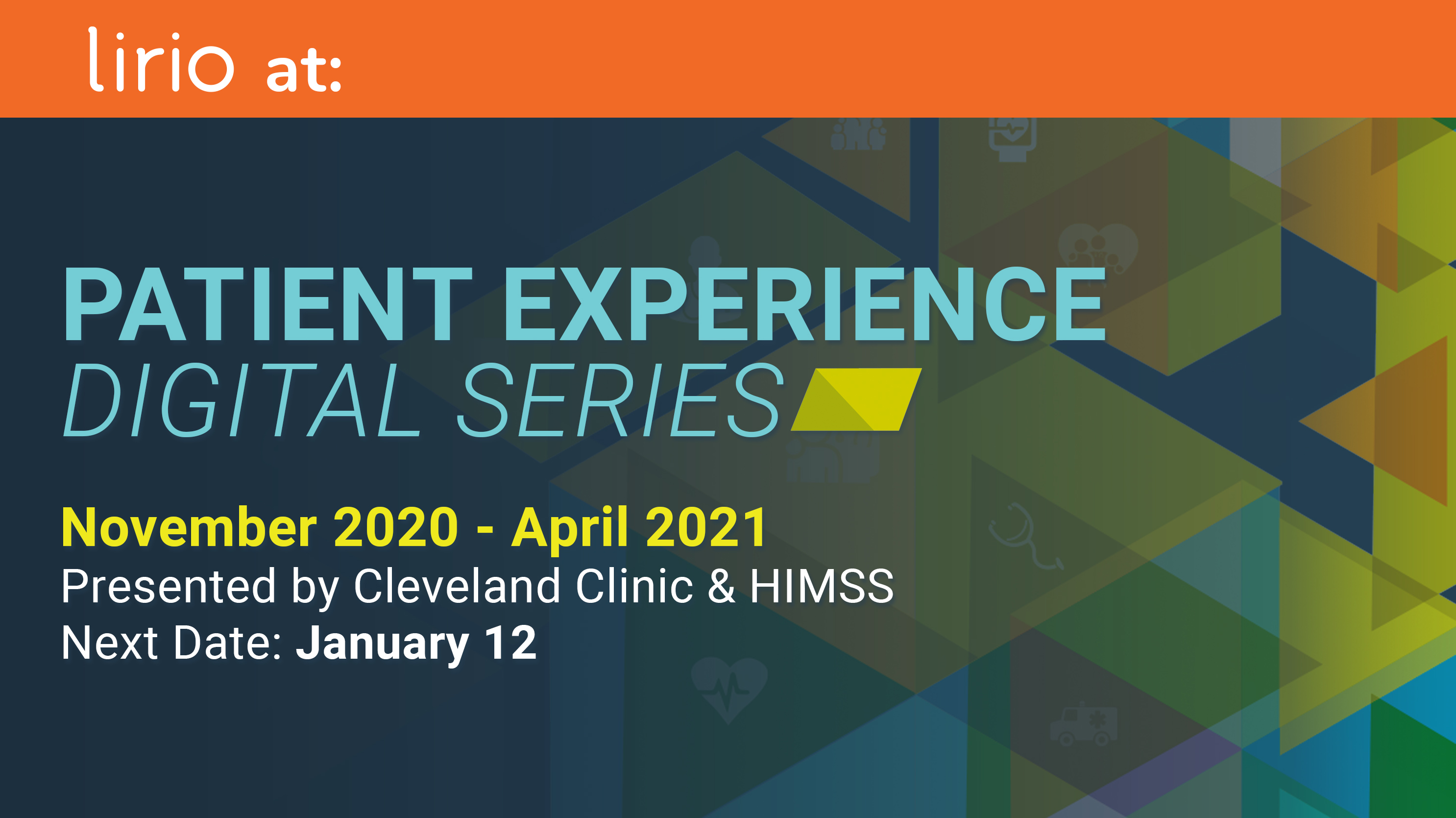 lirio at:

PATIENT EXPERIENCE
DIGITAL SERIES

November 2020 - April 2021
Presented by Cleveland Clinic & HIMSS
Next Date: January 12